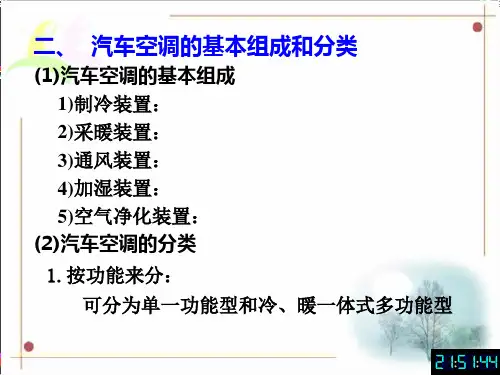 二、 汽车空调的基本组成和分类

(1)汽车空调的基本组成

1)制冷装置：

2)采暖装置：

3)通风装置：

4)加湿装置：

5)空气净化装置：

(2)汽车空调的分类

1. 按功能来分：

可分为单一功能型和冷、暖一体式多功能型

21:51:44